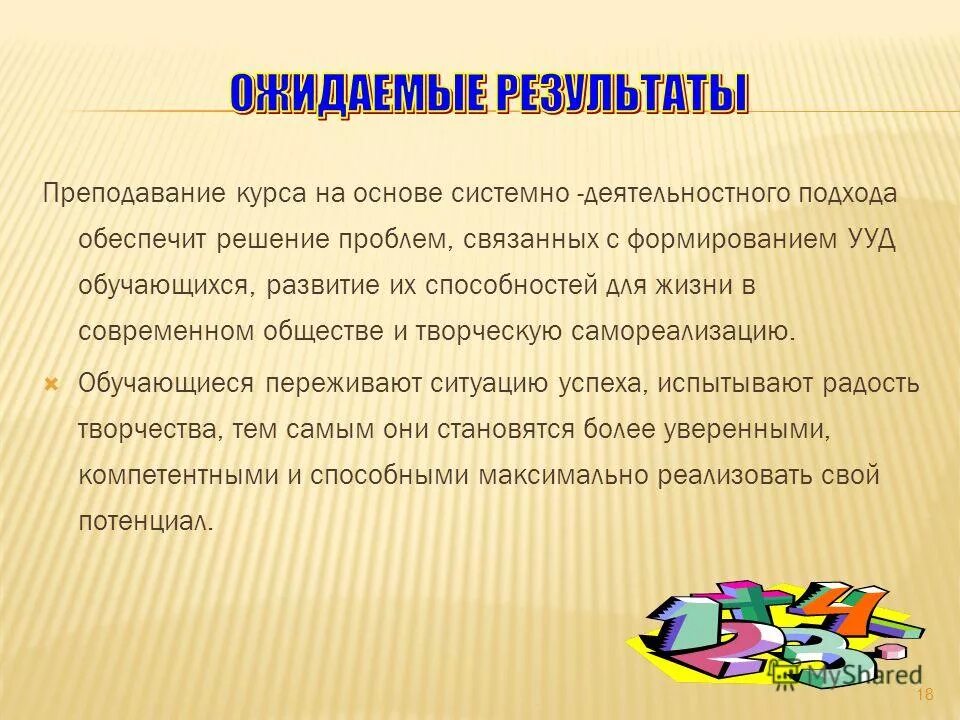 ОЖИДАЕМЫЕ РЕЗУЛЬТАТЫ

Преподавание курса на основе системно -деятельностного подхода обеспечит решение проблем, связанных с формированием УУД обучающихся, развитие их способностей для жизни в современном обществе и творческую самореализацию.

Обучающиеся переживают ситуацию успеха, испытывают радость творчества, тем самым они становятся более уверенными, компетентными и способными максимально реализовать свой потенциал.

MyShared

18